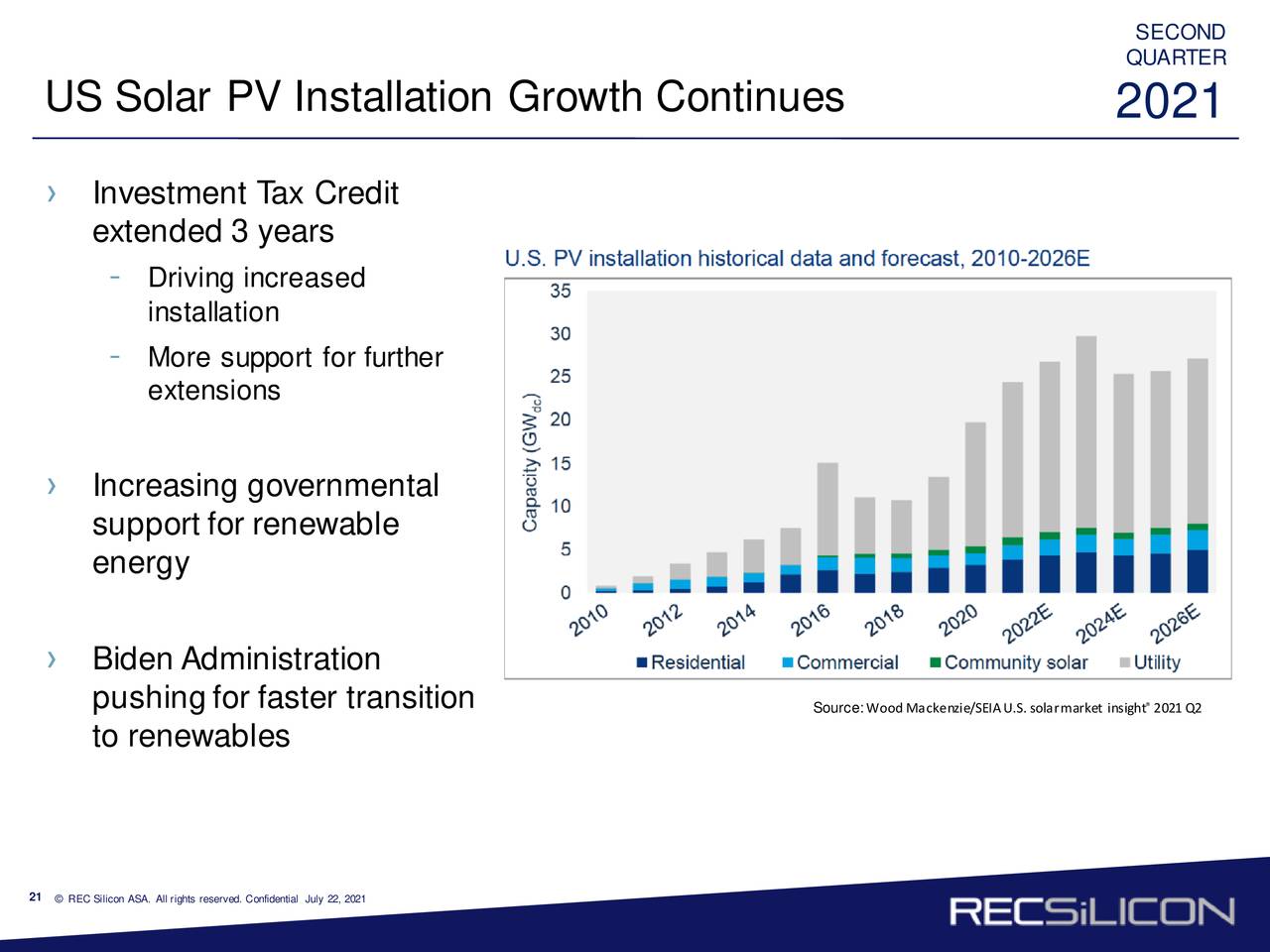 SECOND QUARTER 2021

US Solar PV Installation Growth Continues

› Investment Tax Credit extended 3 years

- Driving increased installation

- More support for further extensions

› Increasing governmental support for renewable energy

› Biden Administration pushing for faster transition to renewables

U.S. PV installation historical data and forecast, 2010-2026E

Capacity ($GW_{dc}$)

35
30
25
20
15
10
5
0

2010 2012 2014 2016 2018 2020 2022E 2024E 2026E

Residential Commercial Community solar Utility

Source: Wood Mackenzie/SEIA U.S. solar market insight® 2021 Q2

21 © REC Silicon ASA. All rights reserved. Confidential July 22, 2021

RECSiLICON